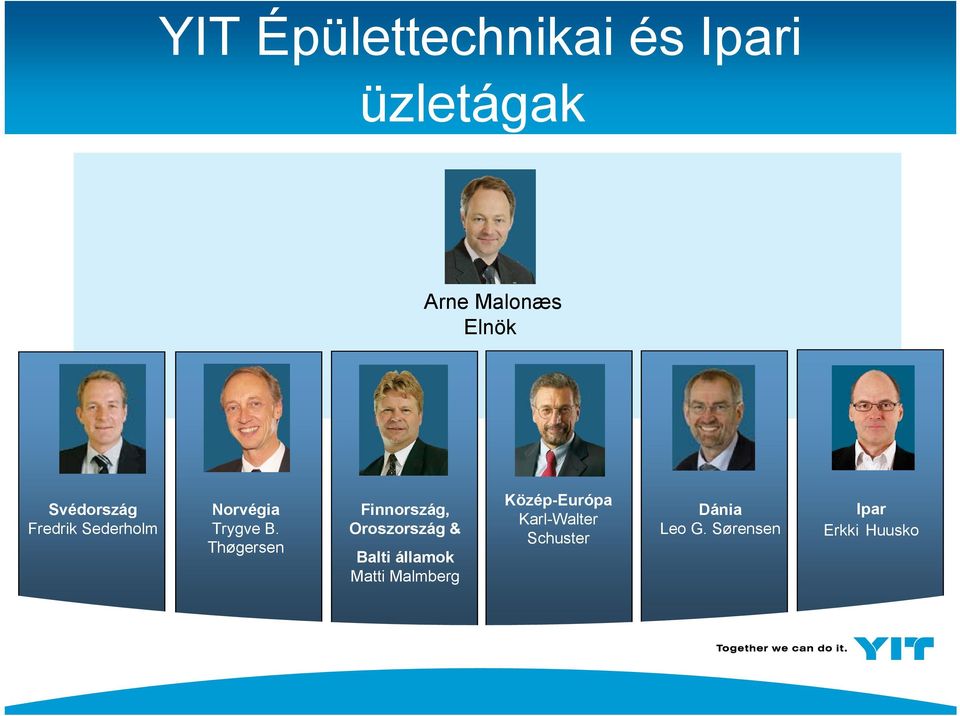 YIT Épülettechnikai és Ipari üzletágak

Arne Malonæs
Elnök

Svédország
Fredrik Sederholm

Norvégia
Trygve B. Thøgersen

Finnország, Oroszország & Balti államok
Matti Malmberg

Közép-Európa
Karl-Walter Schuster

Dánia
Leo G. Sørensen

Ipar
Erkki Huusko

Together we can do it. YIT